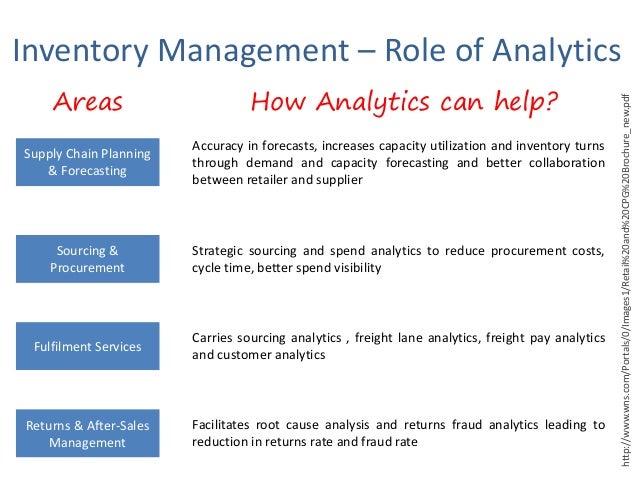 Inventory Management – Role of Analytics

Areas

How Analytics can help?

Supply Chain Planning & Forecasting

Accuracy in forecasts, increases capacity utilization and inventory turns through demand and capacity forecasting and better collaboration between retailer and supplier

Sourcing & Procurement

Strategic sourcing and spend analytics to reduce procurement costs, cycle time, better spend visibility

Fulfilment Services

Carries sourcing analytics , freight lane analytics, freight pay analytics and customer analytics

Returns & After-Sales Management

Facilitates root cause analysis and returns fraud analytics leading to reduction in returns rate and fraud rate

http://www.wns.com/Portals/0/Images1/Retail%20and%20CPG%20Brochure_new.pdf